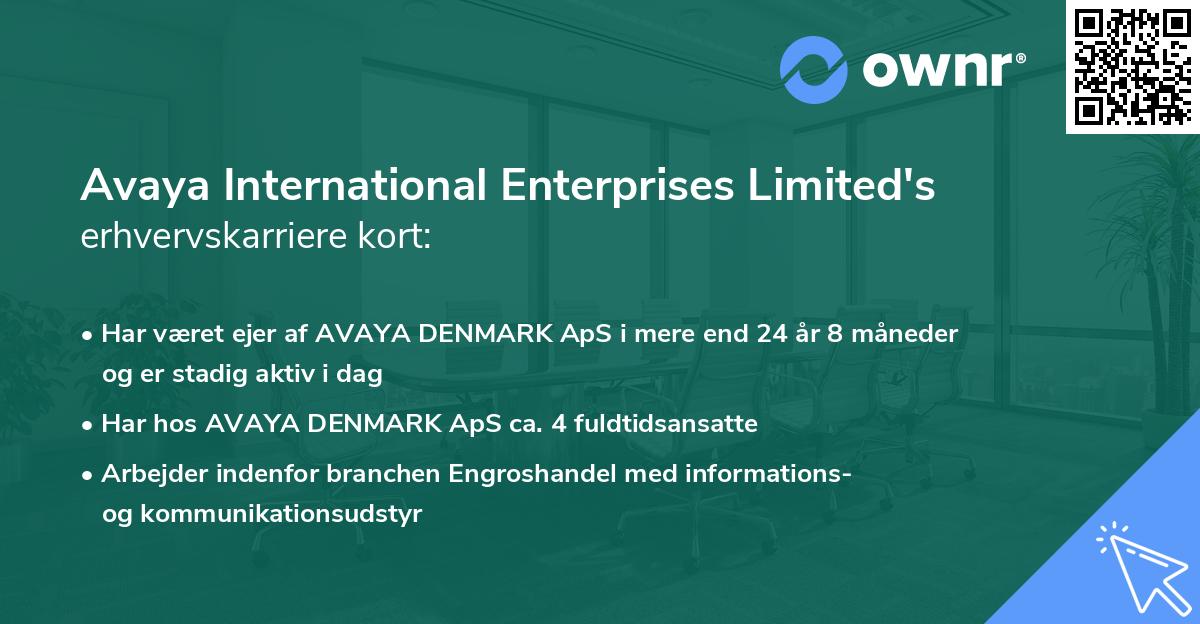 ownr®

Avaya International Enterprises Limited's erhvervskarriere kort:

• Har været ejer af AVAYA DENMARK ApS i mere end 24 år 8 måneder og er stadig aktiv i dag

• Har hos AVAYA DENMARK ApS ca. 4 fuldtidsansatte

• Arbejder indenfor branchen Engroshandel med informations- og kommunikationsudstyr